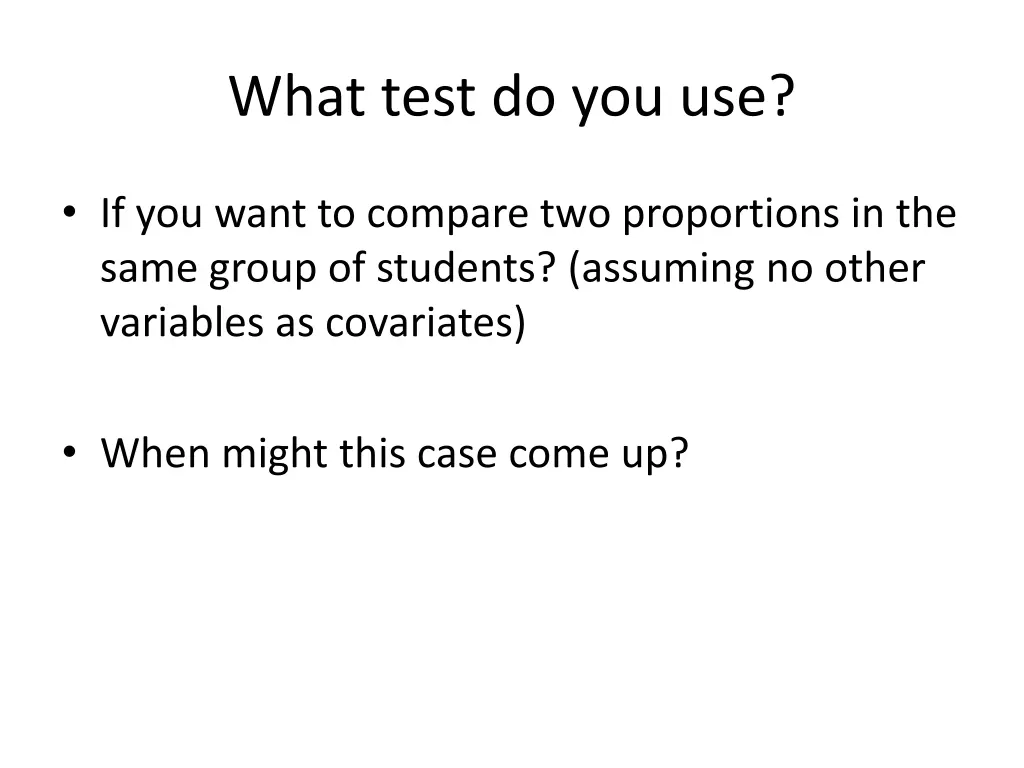 What test do you use?

• If you want to compare two proportions in the same group of students? (assuming no other variables as covariates)

• When might this case come up?